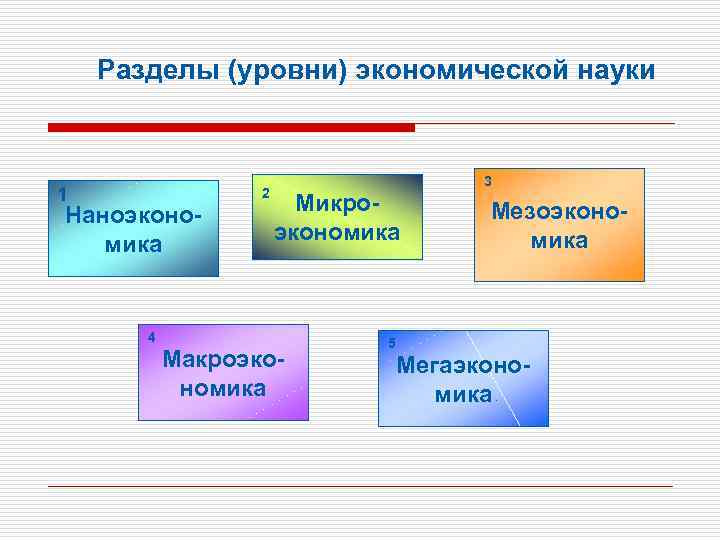 Разделы (уровни) экономической науки

1
Наноэкономика

2
Микроэкономика

3
Мезоэкономика

4
Макроэкономика

5
Мегаэкономика